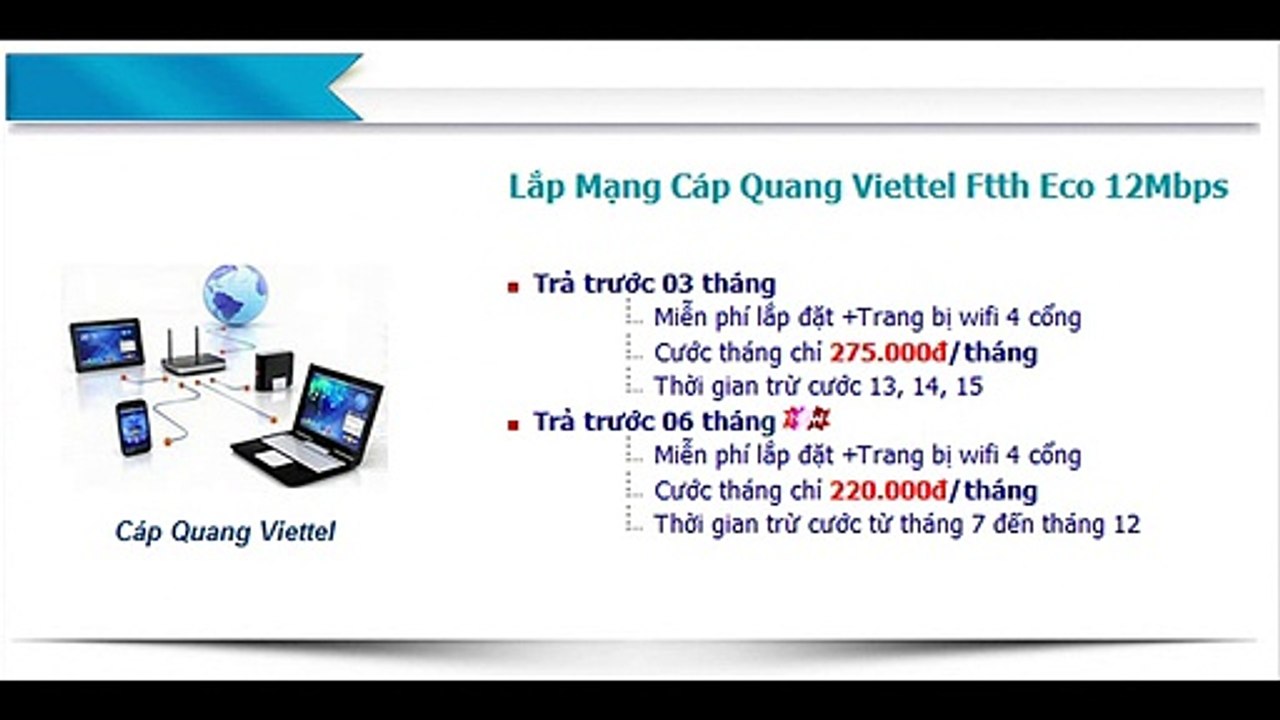 Lắp Mạng Cáp Quang Viettel Ftth Eco 12Mbps

Cáp Quang Viettel

Trả trước 03 tháng
Miễn phí lắp đặt +Trang bị wifi 4 cổng
Cước tháng chỉ 275.000đ/tháng
Thời gian trừ cước 13, 14, 15

Trả trước 06 tháng
Miễn phí lắp đặt +Trang bị wifi 4 cổng
Cước tháng chỉ 220.000đ/tháng
Thời gian trừ cước từ tháng 7 đến tháng 12